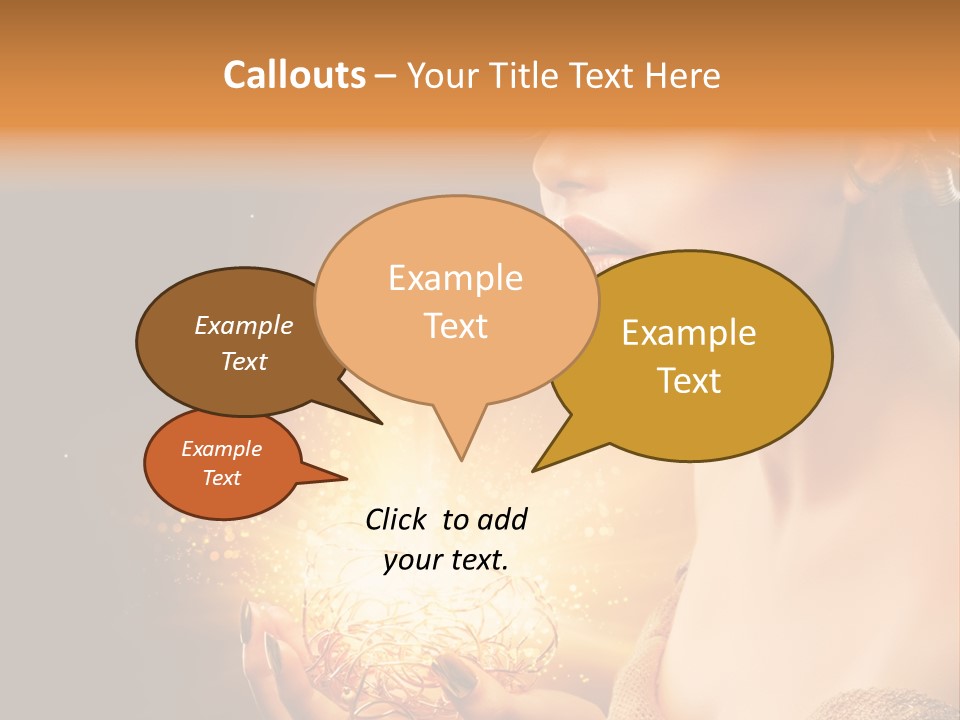 Callouts – Your Title Text Here

Example Text

Example Text

Example Text

Example Text

Click to add your text.